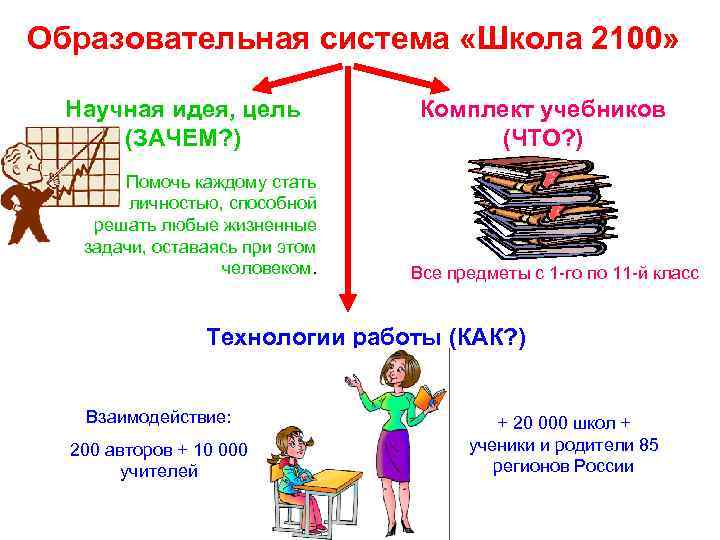 Образовательная система «Школа 2100»

Научная идея, цель (ЗАЧЕМ?)

Помочь каждому стать личностью, способной решать любые жизненные задачи, оставаясь при этом человеком.

Комплект учебников (ЧТО?)

Все предметы с 1-го по 11-й класс

Технологии работы (КАК?)

Взаимодействие:

200 авторов + 10 000 учителей

+ 20 000 школ + ученики и родители 85 регионов России